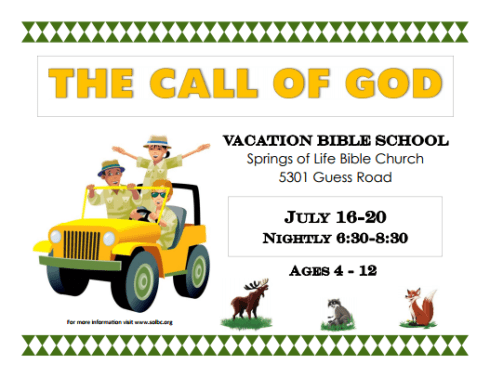 THE CALL OF GOD

VACATION BIBLE SCHOOL
Springs of Life Bible Church
5301 Guess Road

JULY 16-20
NIGHTLY 6:30-8:30

AGES 4 - 12

For more information visit www.solbc.org